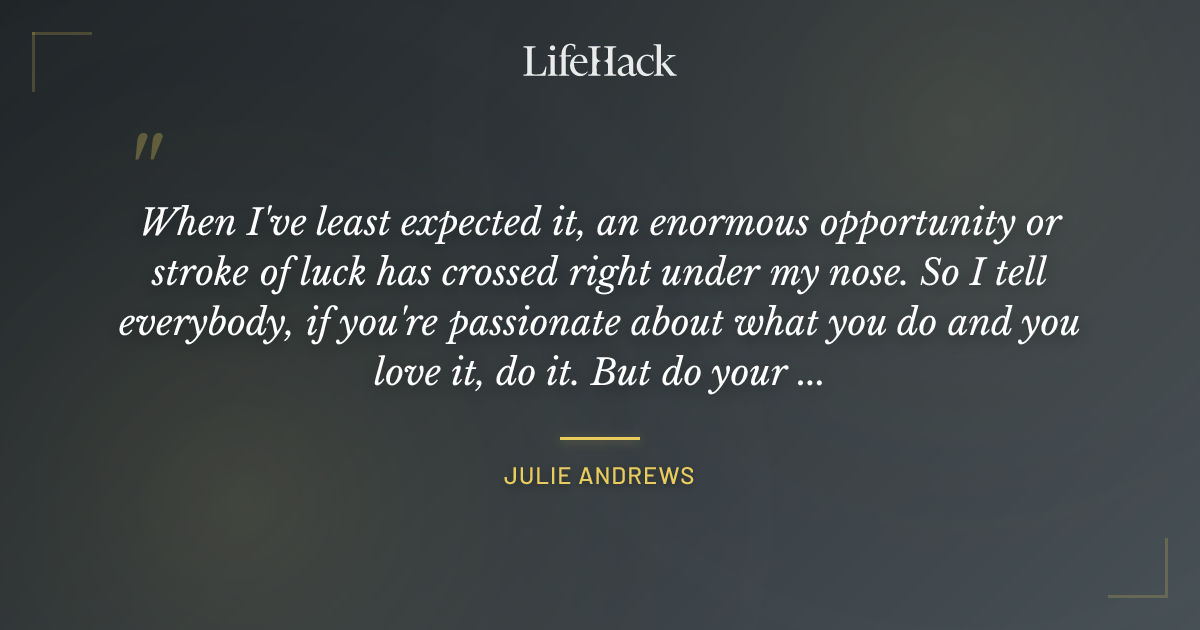 LifeHack

"

When I've least expected it, an enormous opportunity or stroke of luck has crossed right under my nose. So I tell everybody, if you're passionate about what you do and you love it, do it. But do your ...

JULIE ANDREWS